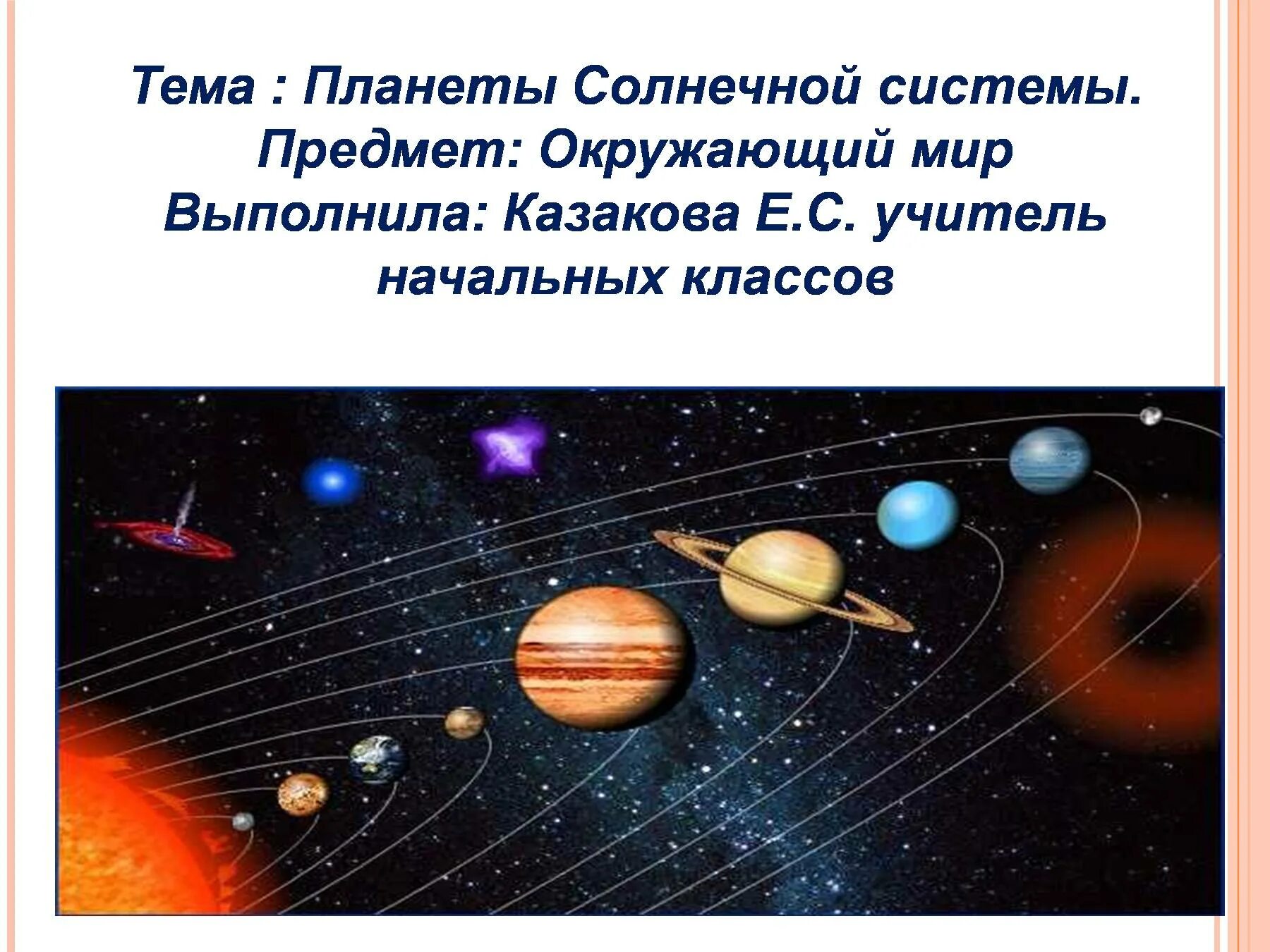 Тема : Планеты Солнечной системы.
Предмет: Окружающий мир
Выполнила: Казакова Е.С. учитель начальных классов